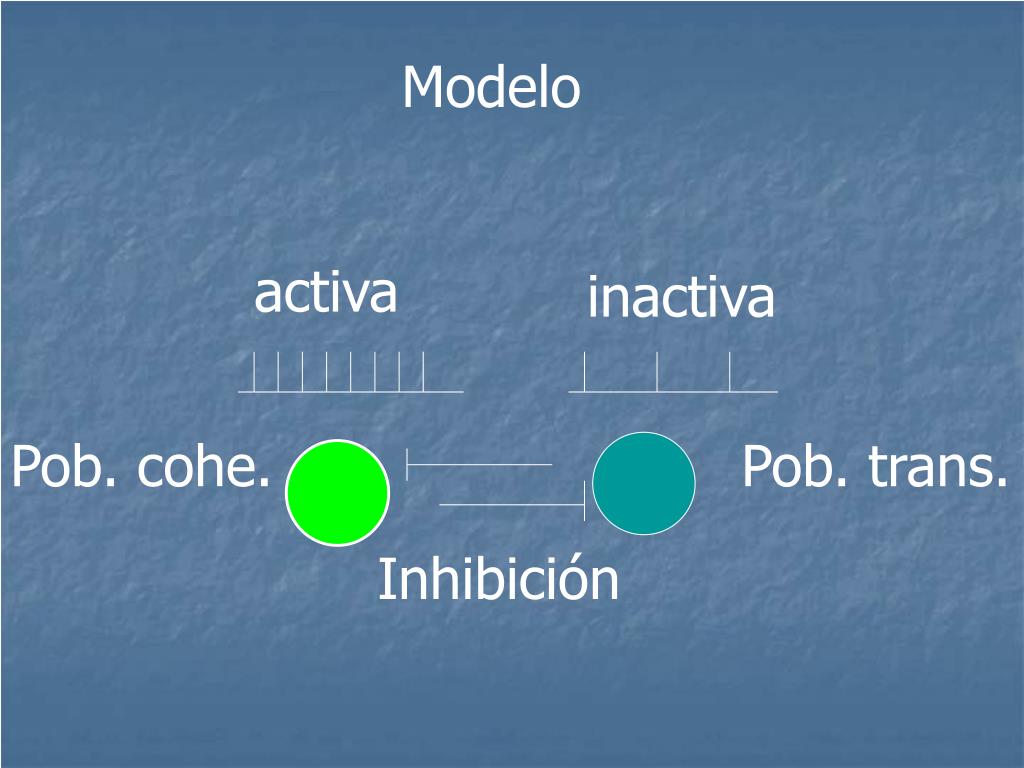 Modelo

activa

inactiva

Pob. cohe.

Pob. trans.

Inhibición